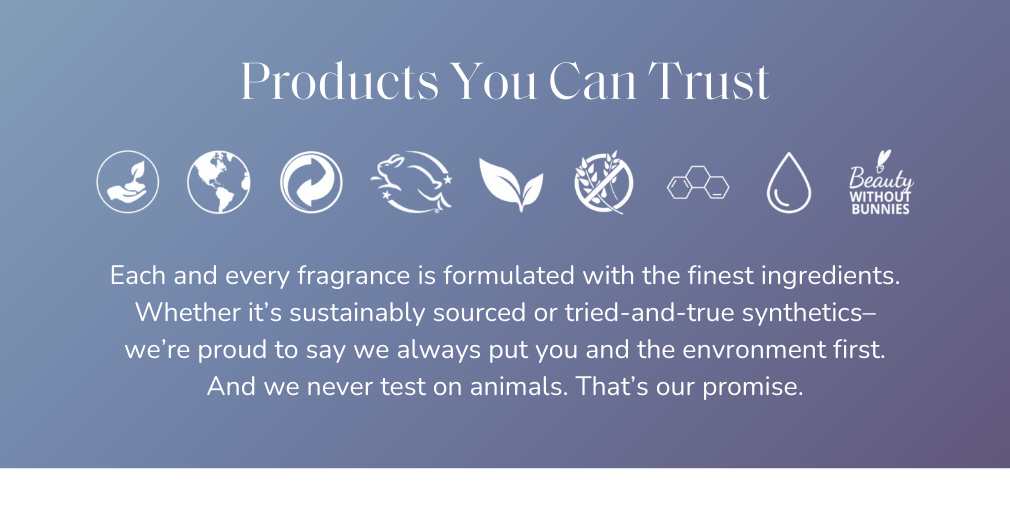 Products You Can Trust

Beauty WITHOUT BUNNIES

Each and every fragrance is formulated with the finest ingredients. Whether it's sustainably sourced or tried-and-true synthetics– we're proud to say we always put you and the envronment first. And we never test on animals. That's our promise.